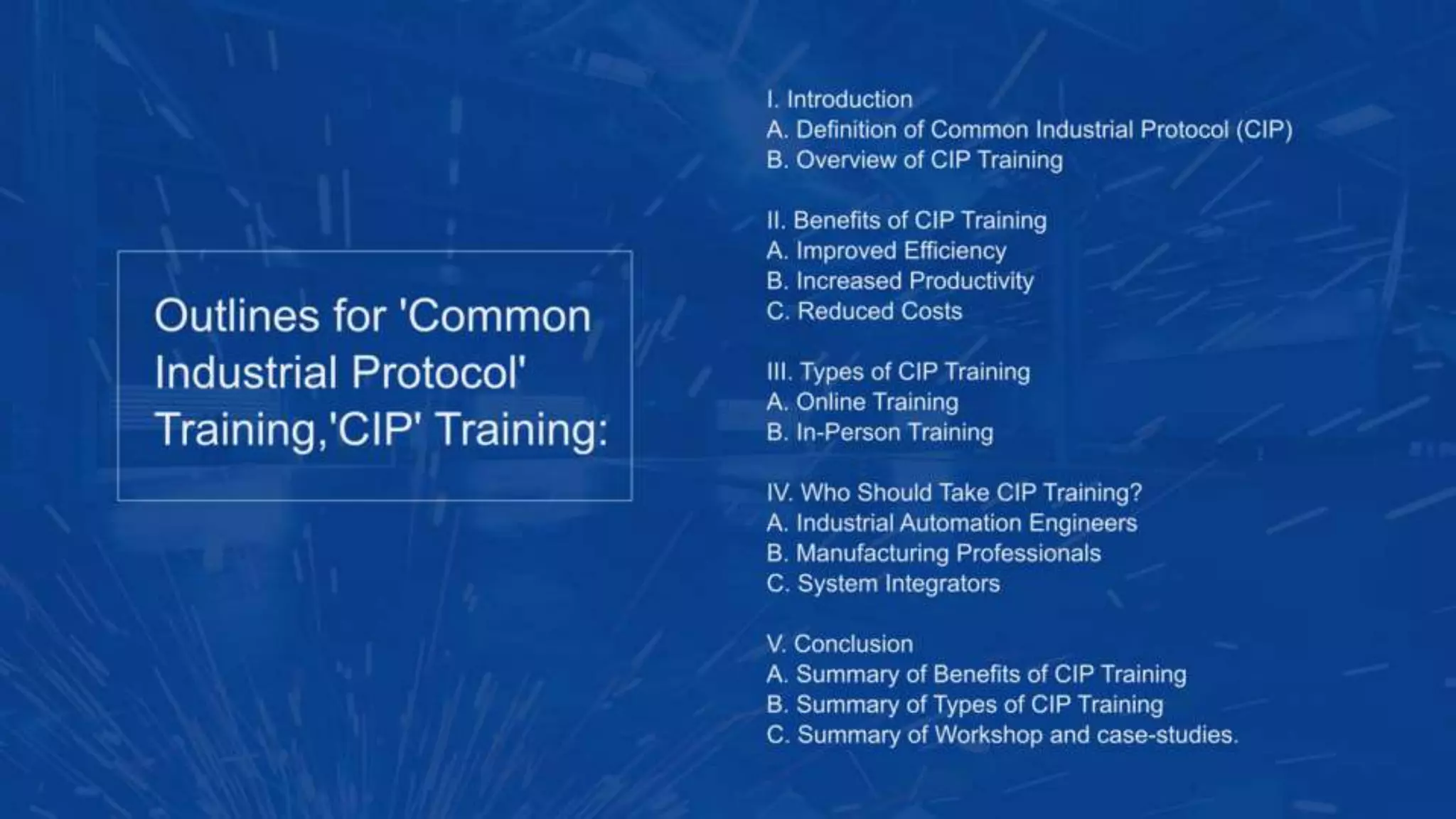 Outlines for 'Common Industrial Protocol' Training,'CIP' Training:

I. Introduction
A. Definition of Common Industrial Protocol (CIP)
B. Overview of CIP Training

II. Benefits of CIP Training
A. Improved Efficiency
B. Increased Productivity
C. Reduced Costs

III. Types of CIP Training
A. Online Training
B. In-Person Training

IV. Who Should Take CIP Training?
A. Industrial Automation Engineers
B. Manufacturing Professionals
C. System Integrators

V. Conclusion
A. Summary of Benefits of CIP Training
B. Summary of Types of CIP Training
C. Summary of Workshop and case-studies.